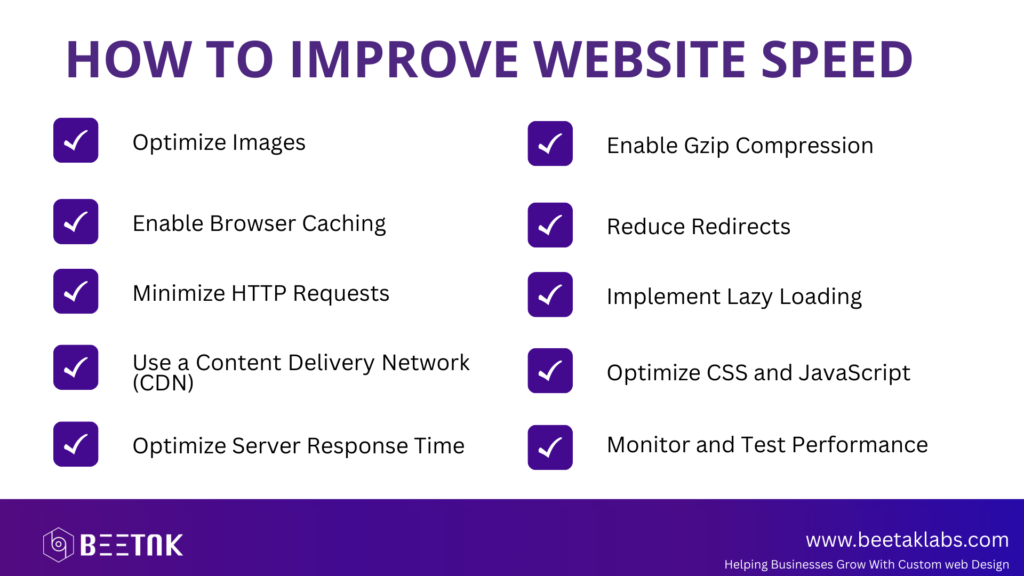 HOW TO IMPROVE WEBSITE SPEED

Optimize Images

Enable Browser Caching

Minimize HTTP Requests

Use a Content Delivery Network (CDN)

Optimize Server Response Time

Enable Gzip Compression

Reduce Redirects

Implement Lazy Loading

Optimize CSS and JavaScript

Monitor and Test Performance

BEETAK

www.beetaklabs.com

Helping Businesses Grow With Custom web Design